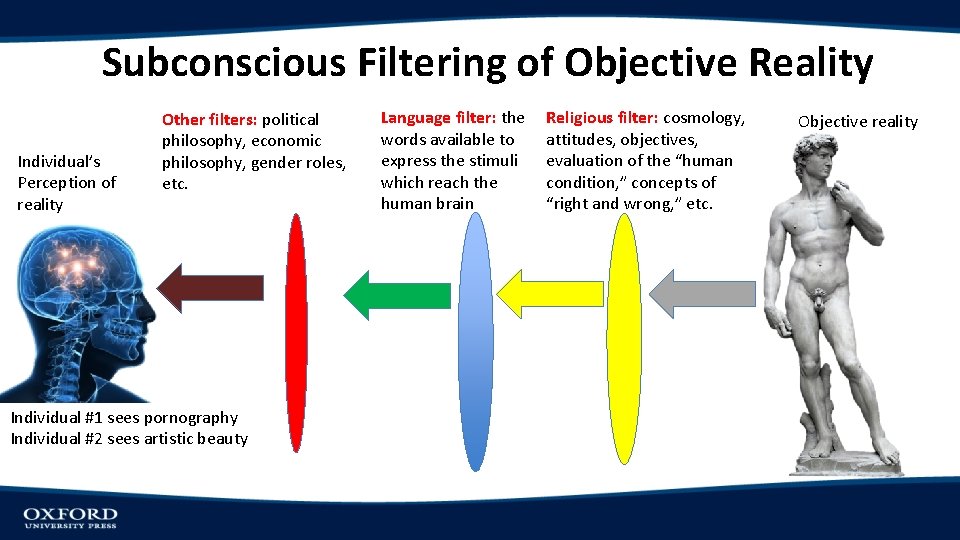 Subconscious Filtering of Objective Reality

Individual's Perception of reality

Other filters: political philosophy, economic philosophy, gender roles, etc.

Language filter: the words available to express the stimuli which reach the human brain

Religious filter: cosmology, attitudes, objectives, evaluation of the "human condition," concepts of "right and wrong," etc.

Objective reality

Individual #1 sees pornography
Individual #2 sees artistic beauty

OXFORD
UNIVERSITY PRESS